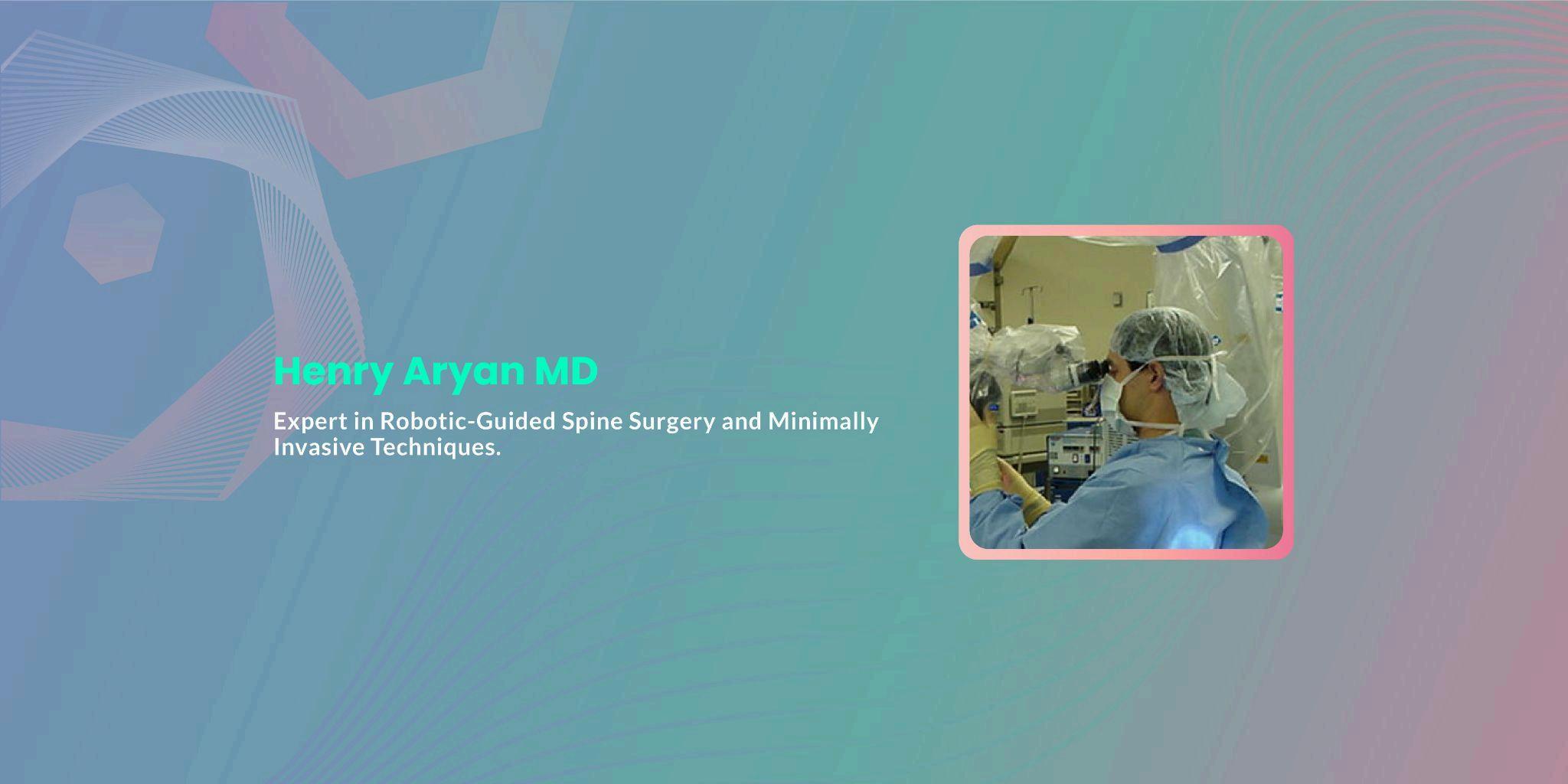 Henry Aryan MD

Expert in Robotic-Guided Spine Surgery and Minimally Invasive Techniques.